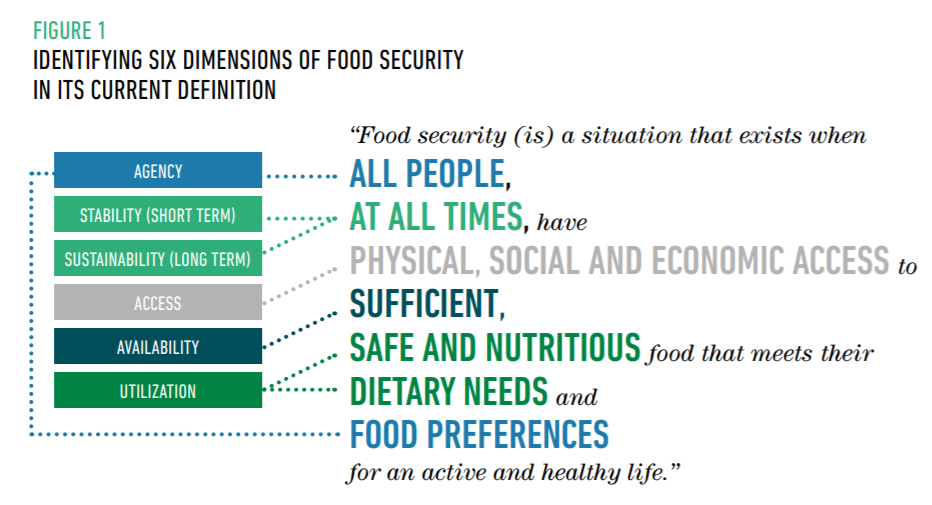 FIGURE 1
IDENTIFYING SIX DIMENSIONS OF FOOD SECURITY IN ITS CURRENT DEFINITION

AGENCY

STABILITY (SHORT TERM)

SUSTAINABILITY (LONG TERM)

ACCESS

AVAILABILITY

UTILIZATION

"Food security (is) a situation that exists when ALL PEOPLE, AT ALL TIMES, have PHYSICAL, SOCIAL AND ECONOMIC ACCESS to SUFFICIENT, SAFE AND NUTRITIOUS food that meets their DIETARY NEEDS and FOOD PREFERENCES for an active and healthy life."